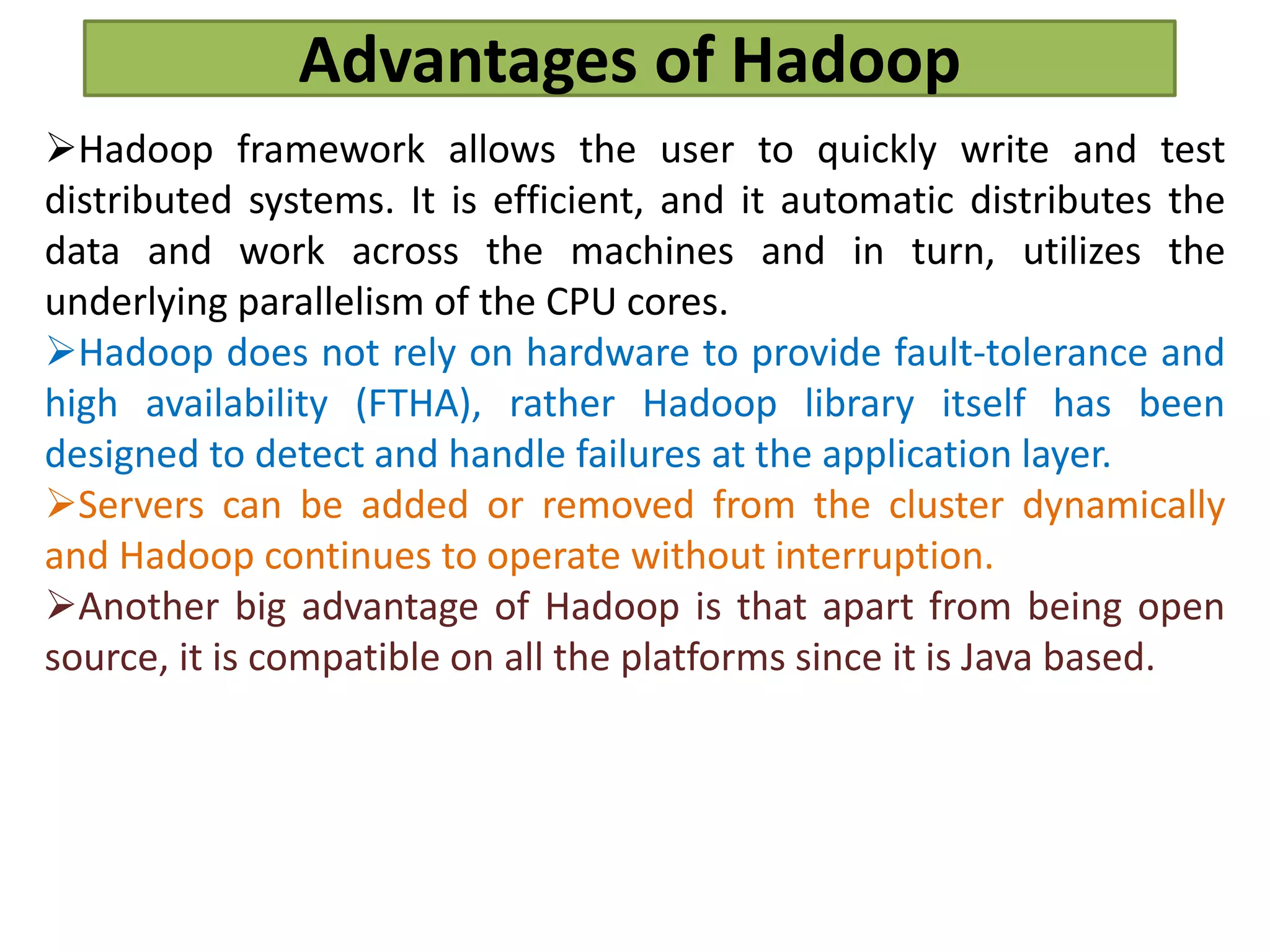 Advantages of Hadoop

➢Hadoop framework allows the user to quickly write and test distributed systems. It is efficient, and it automatic distributes the data and work across the machines and in turn, utilizes the underlying parallelism of the CPU cores.

➢Hadoop does not rely on hardware to provide fault-tolerance and high availability (FTHA), rather Hadoop library itself has been designed to detect and handle failures at the application layer.

➢Servers can be added or removed from the cluster dynamically and Hadoop continues to operate without interruption.

➢Another big advantage of Hadoop is that apart from being open source, it is compatible on all the platforms since it is Java based.